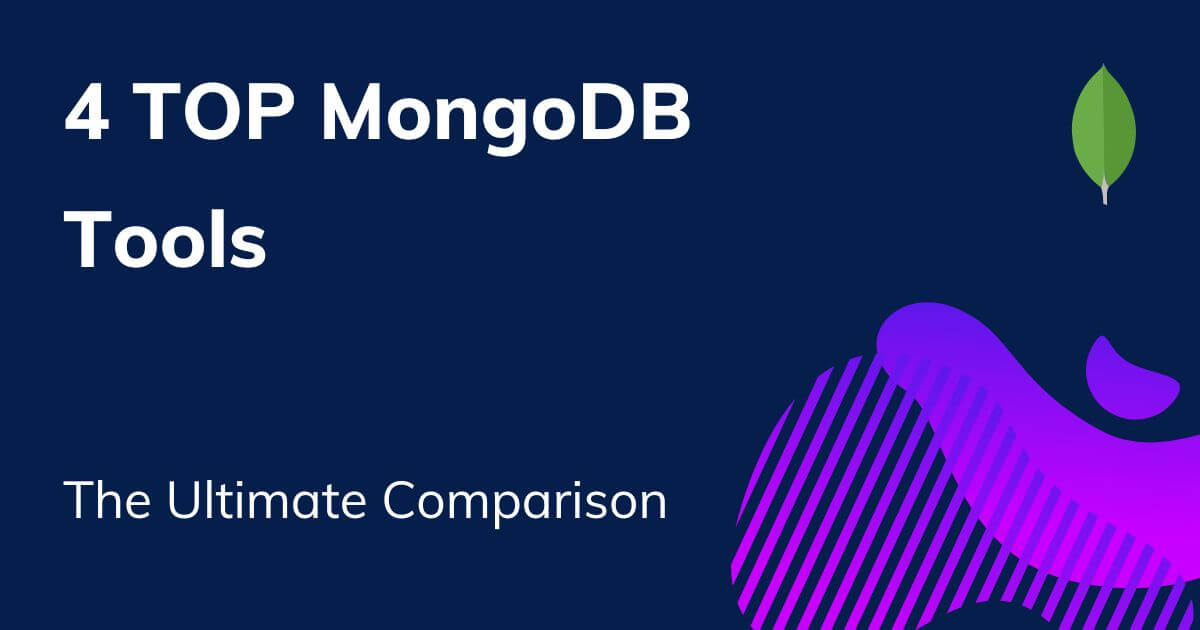 4 TOP MongoDB Tools

The Ultimate Comparison